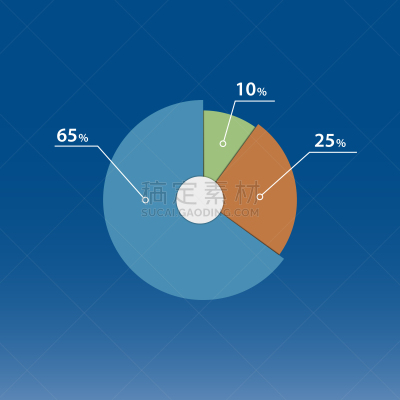 10%

65%

25%

稿定素材
SUCAI.GAODING.COM